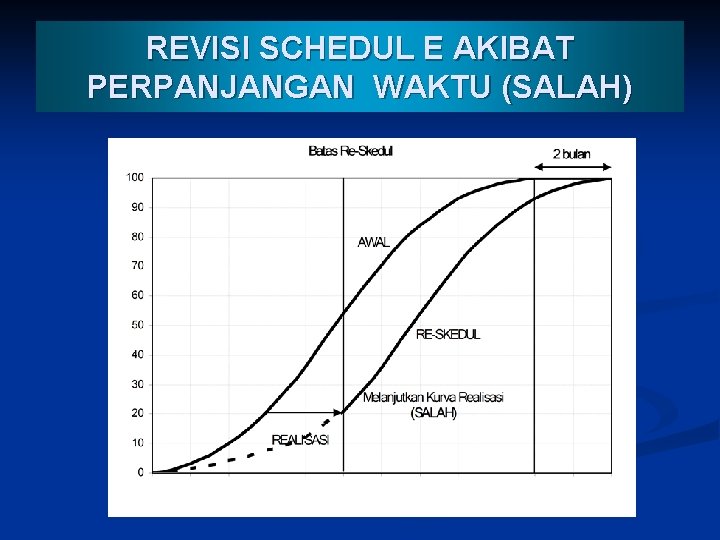 REVISI SCHEDUL E AKIBAT PERPANJANGAN WAKTU (SALAH)

Batas Re-Skedul

2 bulan

100
90
80
70
60
50
40
30
20
10
0

AWAL

RE-SKEDUL

Melanjutkan Kurva Realisasi (SALAH)

REALISASI